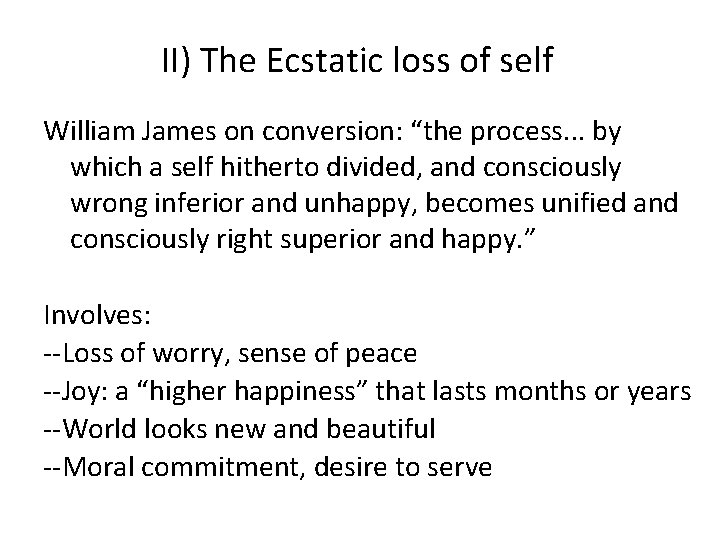 II) The Ecstatic loss of self

William James on conversion: “the process... by which a self hitherto divided, and consciously wrong inferior and unhappy, becomes unified and consciously right superior and happy.”

Involves:
--Loss of worry, sense of peace
--Joy: a “higher happiness” that lasts months or years
--World looks new and beautiful
--Moral commitment, desire to serve